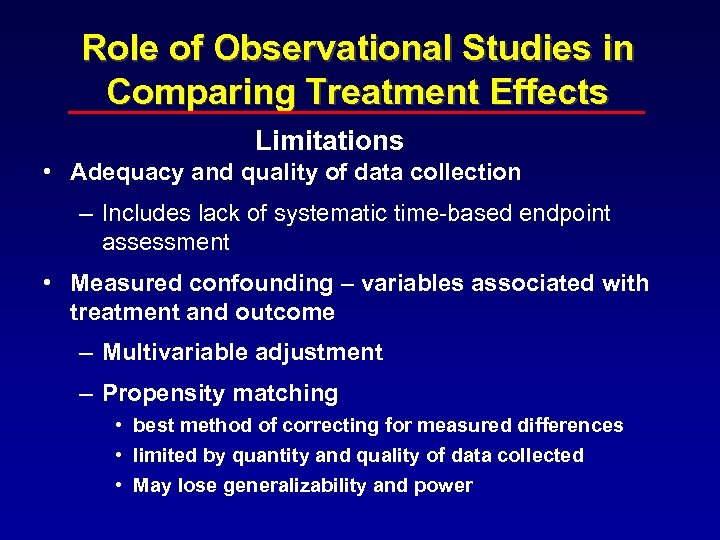 Role of Observational Studies in Comparing Treatment Effects

Limitations

• Adequacy and quality of data collection

– Includes lack of systematic time-based endpoint assessment

• Measured confounding – variables associated with treatment and outcome

– Multivariable adjustment

– Propensity matching

• best method of correcting for measured differences

• limited by quantity and quality of data collected

• May lose generalizability and power